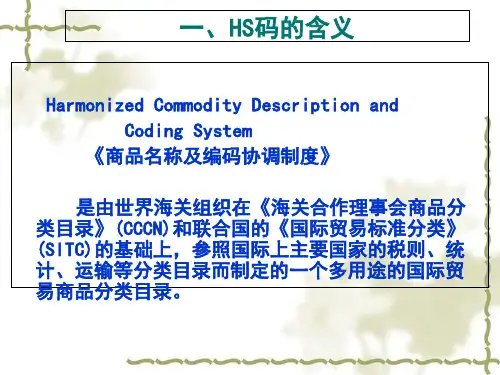 一、HS码的含义

Harmonized Commodity Description and Coding System
《商品名称及编码协调制度》

是由世界海关组织在《海关合作理事会商品分类目录》(CCCN)和联合国的《国际贸易标准分类》(SITC)的基础上，参照国际上主要国家的税则、统计、运输等分类目录而制定的一个多用途的国际贸易商品分类目录。